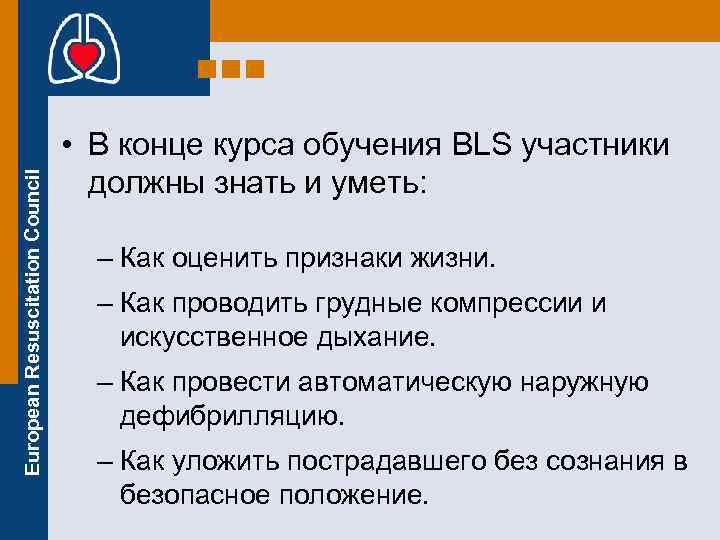 European Resuscitation Council

• В конце курса обучения BLS участники должны знать и уметь:

– Как оценить признаки жизни.

– Как проводить грудные компрессии и искусственное дыхание.

– Как провести автоматическую наружную дефибрилляцию.

– Как уложить пострадавшего без сознания в безопасное положение.